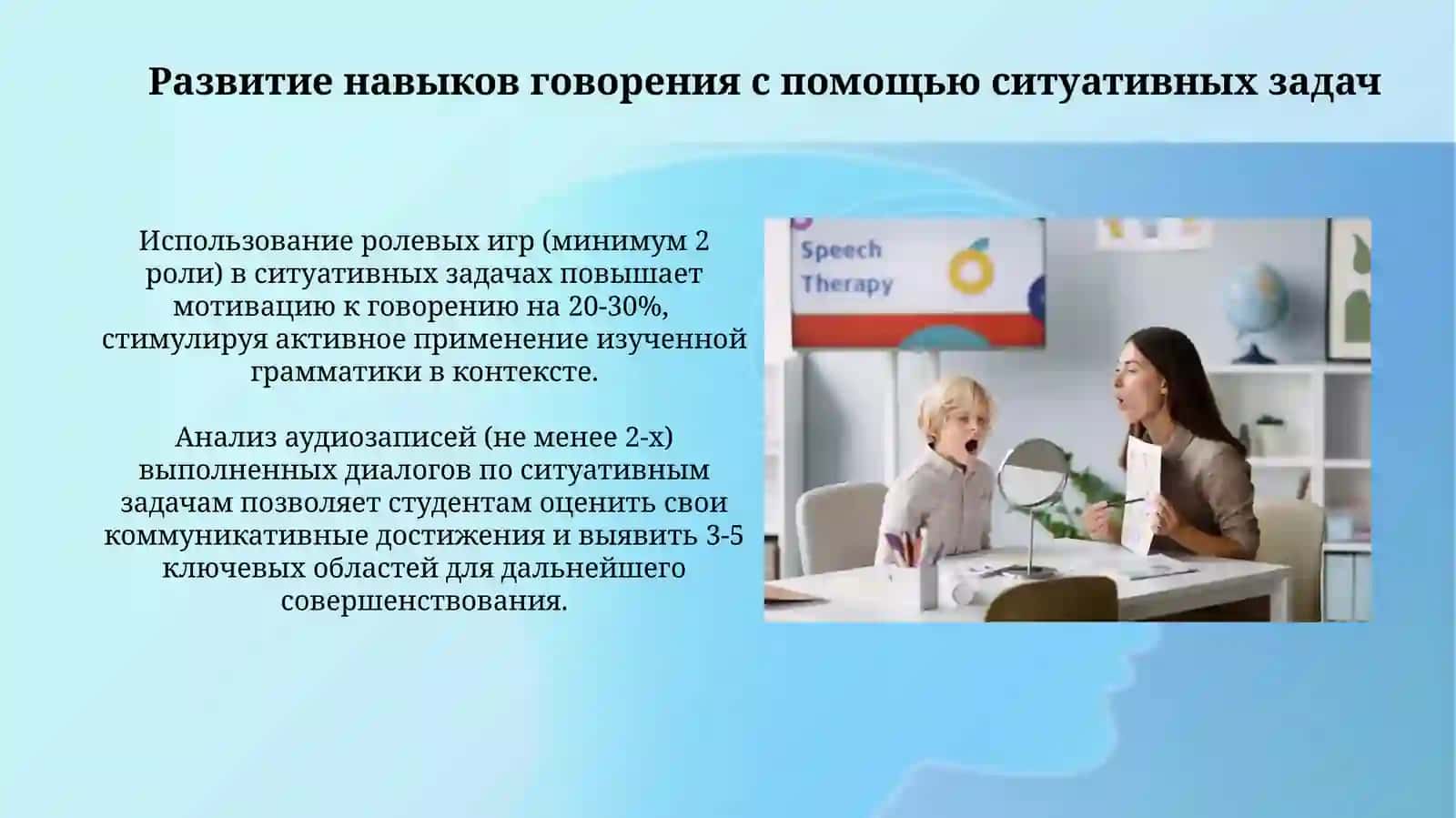 Развитие навыков говорения с помощью ситуативных задач

Использование ролевых игр (минимум 2 роли) в ситуативных задачах повышает мотивацию к говорению на 20-30%, стимулируя активное применение изученной грамматики в контексте.

Анализ аудиозаписей (не менее 2-х) выполненных диалогов по ситуативным задачам позволяет студентам оценить свои коммуникативные достижения и выявить 3-5 ключевых областей для дальнейшего совершенствования.

Speech Therapy